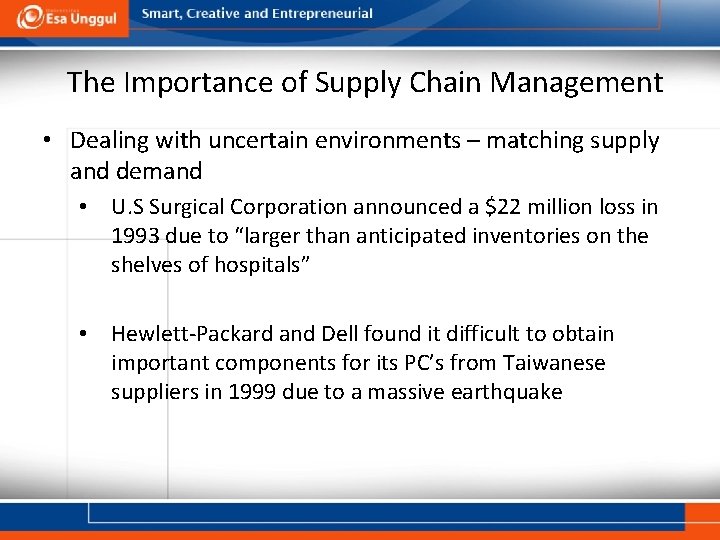 Esa Unggul

Smart, Creative and Entrepreneurial

The Importance of Supply Chain Management

• Dealing with uncertain environments – matching supply and demand

• U.S Surgical Corporation announced a \$22 million loss in 1993 due to “larger than anticipated inventories on the shelves of hospitals”

• Hewlett-Packard and Dell found it difficult to obtain important components for its PC’s from Taiwanese suppliers in 1999 due to a massive earthquake